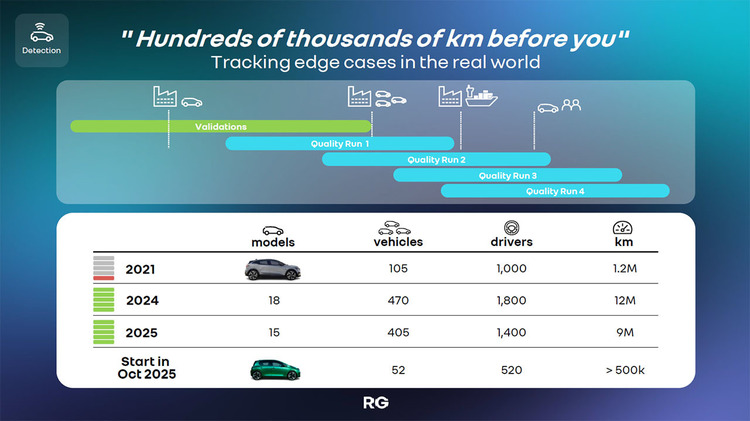 Detection

" Hundreds of thousands of km before you"
Tracking edge cases in the real world

Validations
Quality Run 1
Quality Run 2
Quality Run 3
Quality Run 4

| | models | vehicles | drivers | km |
|---|---|---|---|---|
| 2021 | | 105 | 1,000 | 1.2M |
| 2024 | 18 | 470 | 1,800 | 12M |
| 2025 | 15 | 405 | 1,400 | 9M |
| Start in Oct 2025 | | 52 | 520 | > 500k |

RG